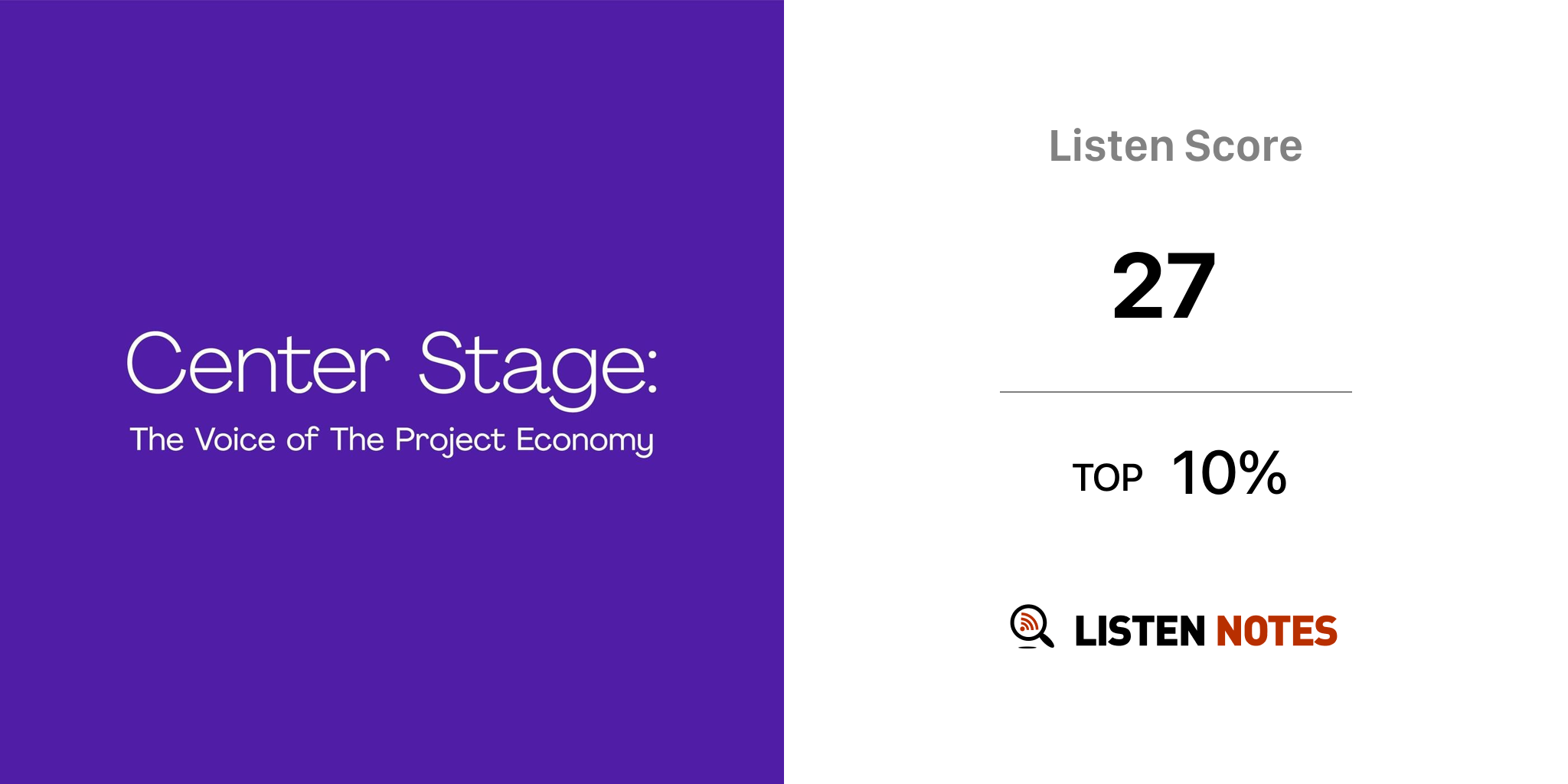 Center Stage:
The Voice of The Project Economy

Listen Score

27

TOP 10%

LISTEN NOTES